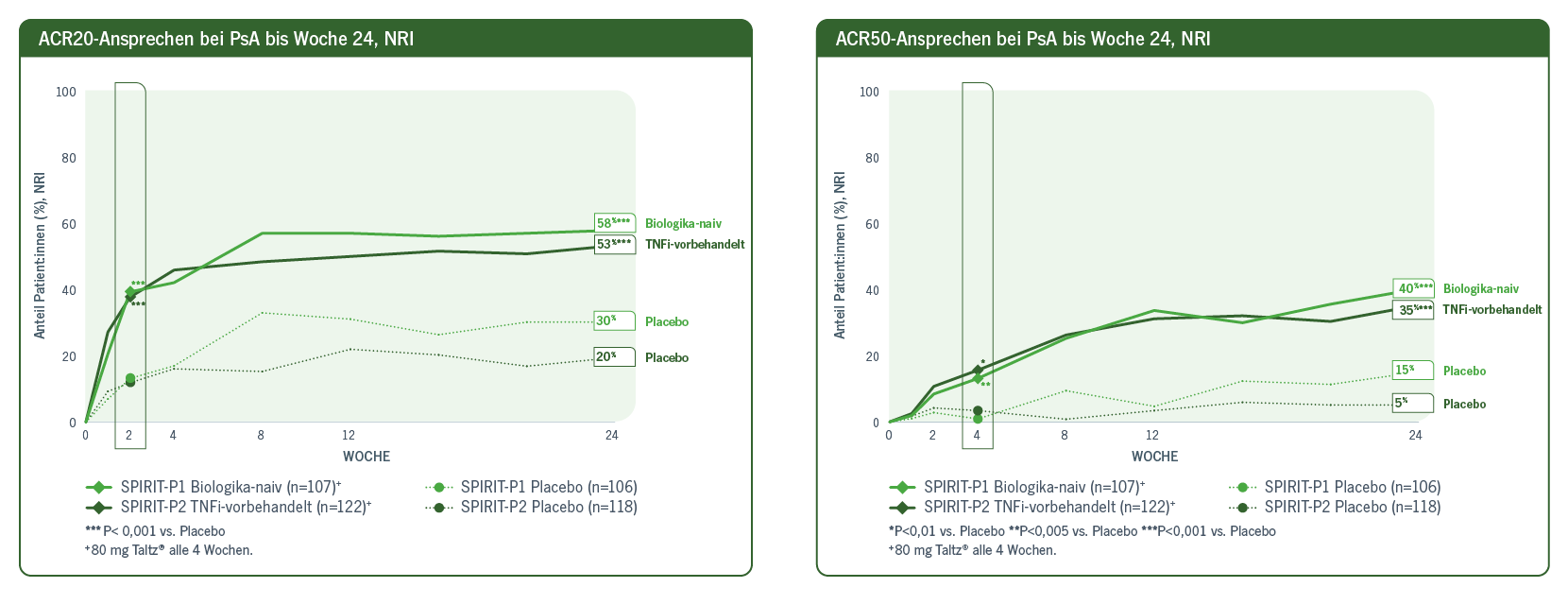 ACR20-Ansprechen bei PsA bis Woche 24, NRI

Anteil Patient:innen (%), NRI

100
80
60
40
20
0

0 2 4 8 12 24
WOCHE

***
***

58%*** Biologika-naiv
53%*** TNFi-vorbehandelt
30% Placebo
20% Placebo

SPIRIT-P1 Biologika-naiv (n=107)⁺
SPIRIT-P2 TNFi-vorbehandelt (n=122)⁺
SPIRIT-P1 Placebo (n=106)
SPIRIT-P2 Placebo (n=118)
*** P< 0,001 vs. Placebo
⁺80 mg Taltz® alle 4 Wochen.

ACR50-Ansprechen bei PsA bis Woche 24, NRI

Anteil Patient:innen (%), NRI

100
80
60
40
20
0

0 2 4 8 12 24
WOCHE

*
**

40%*** Biologika-naiv
35%*** TNFi-vorbehandelt
15% Placebo
5% Placebo

SPIRIT-P1 Biologika-naiv (n=107)⁺
SPIRIT-P2 TNFi-vorbehandelt (n=122)⁺
SPIRIT-P1 Placebo (n=106)
SPIRIT-P2 Placebo (n=118)
*P<0,01 vs. Placebo **P<0,005 vs. Placebo ***P<0,001 vs. Placebo
⁺80 mg Taltz® alle 4 Wochen.